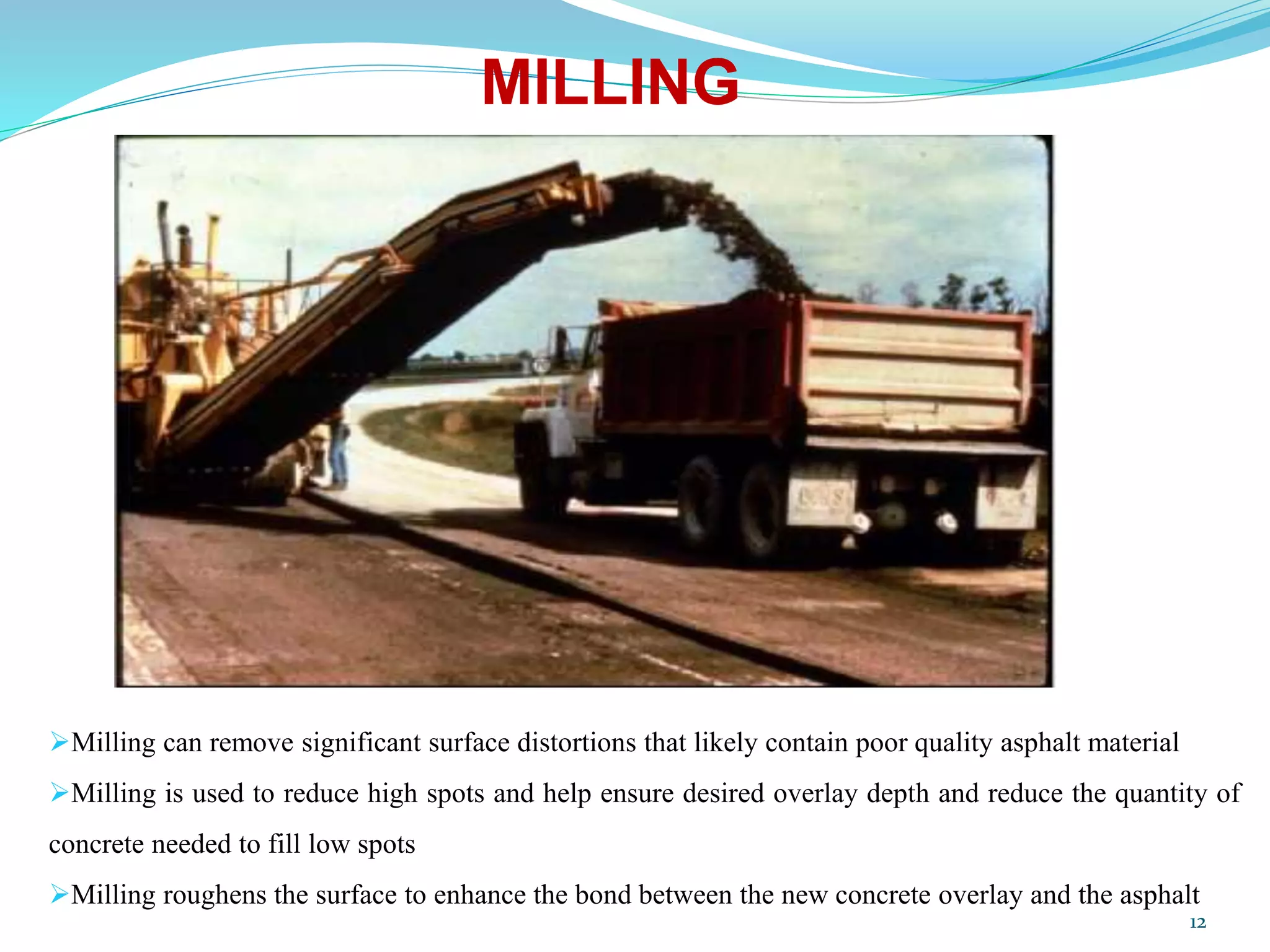 MILLING

➢Milling can remove significant surface distortions that likely contain poor quality asphalt material

➢Milling is used to reduce high spots and help ensure desired overlay depth and reduce the quantity of concrete needed to fill low spots

➢Milling roughens the surface to enhance the bond between the new concrete overlay and the asphalt

12